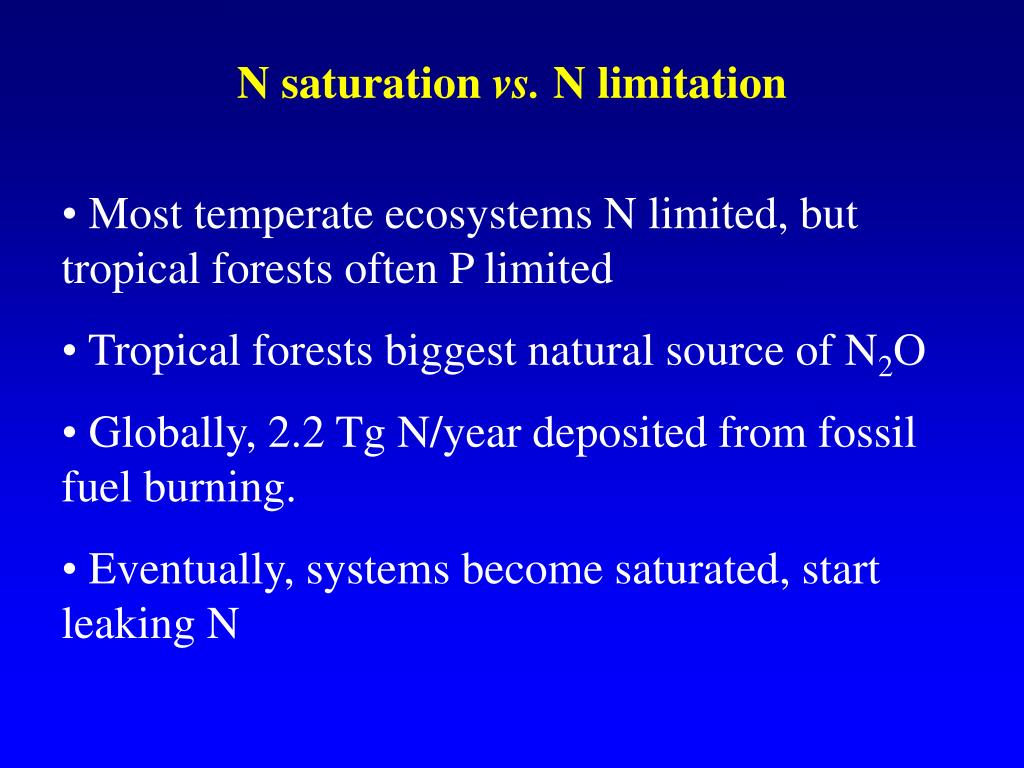 N saturation vs. N limitation

• Most temperate ecosystems N limited, but tropical forests often P limited

• Tropical forests biggest natural source of $N_2O$

• Globally, 2.2 Tg N/year deposited from fossil fuel burning.

• Eventually, systems become saturated, start leaking N